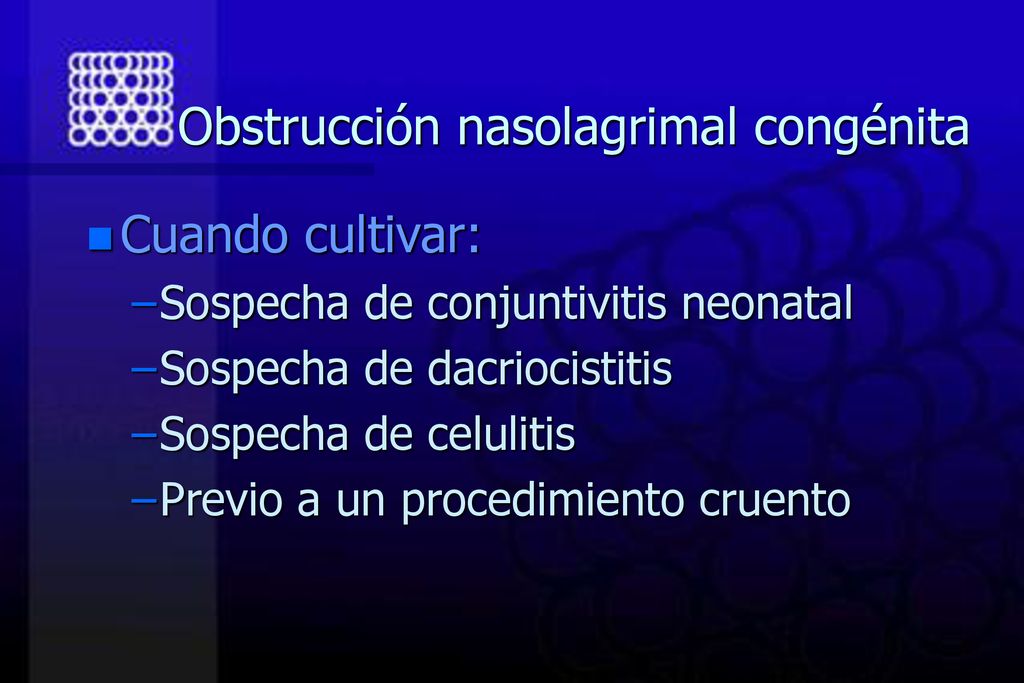 Obstrucción nasolagrimal congénita

Cuando cultivar:

–Sospecha de conjuntivitis neonatal

–Sospecha de dacriocistitis

–Sospecha de celulitis

–Previo a un procedimiento cruento